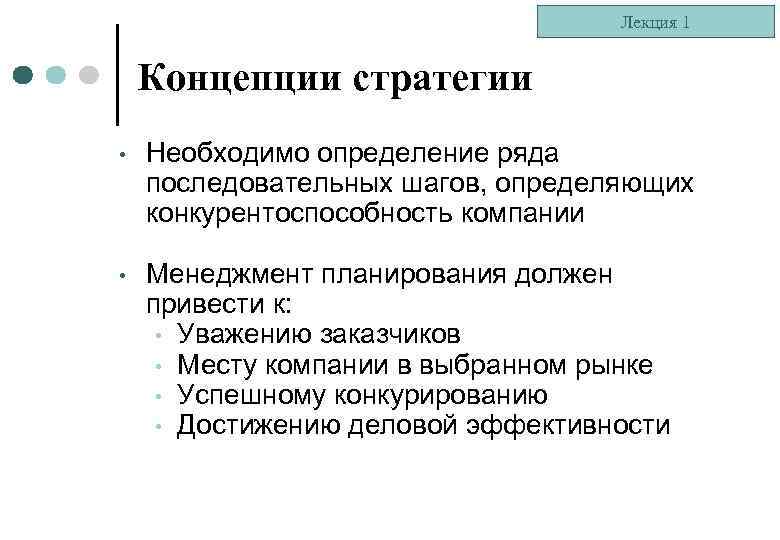 Лекция 1

Концепции стратегии

• Необходимо определение ряда последовательных шагов, определяющих конкурентоспособность компании

• Менеджмент планирования должен привести к:
  • Уважению заказчиков
  • Месту компании в выбранном рынке
  • Успешному конкурированию
  • Достижению деловой эффективности